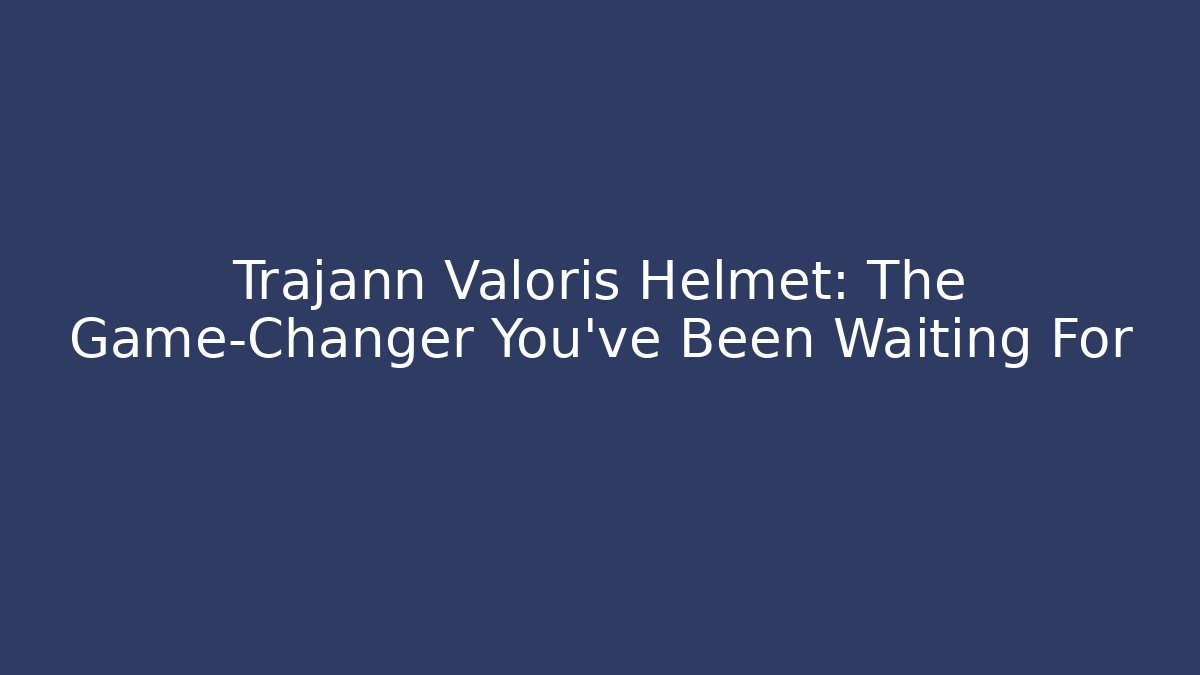 Trajann Valoris Helmet: The Game-Changer You've Been Waiting For